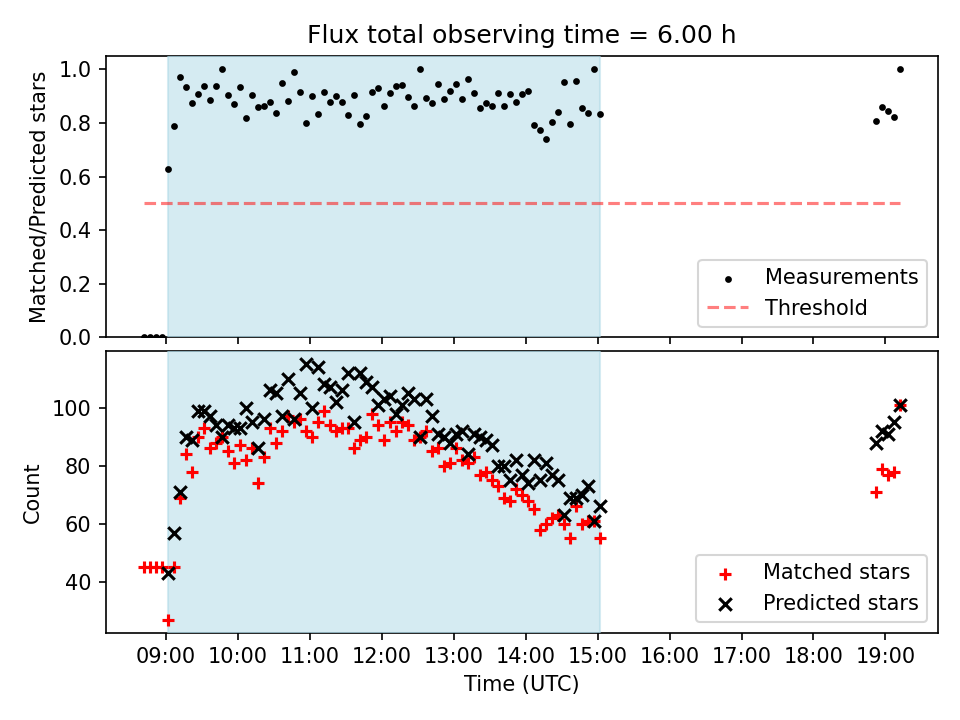 Flux total observing time = 6.00 h

Matched/Predicted stars

1.0
0.8
0.6
0.4
0.2
0.0

Measurements
Threshold

Count

100
80
60
40

Matched stars
Predicted stars

09:00 10:00 11:00 12:00 13:00 14:00 15:00 16:00 17:00 18:00 19:00

Time (UTC)